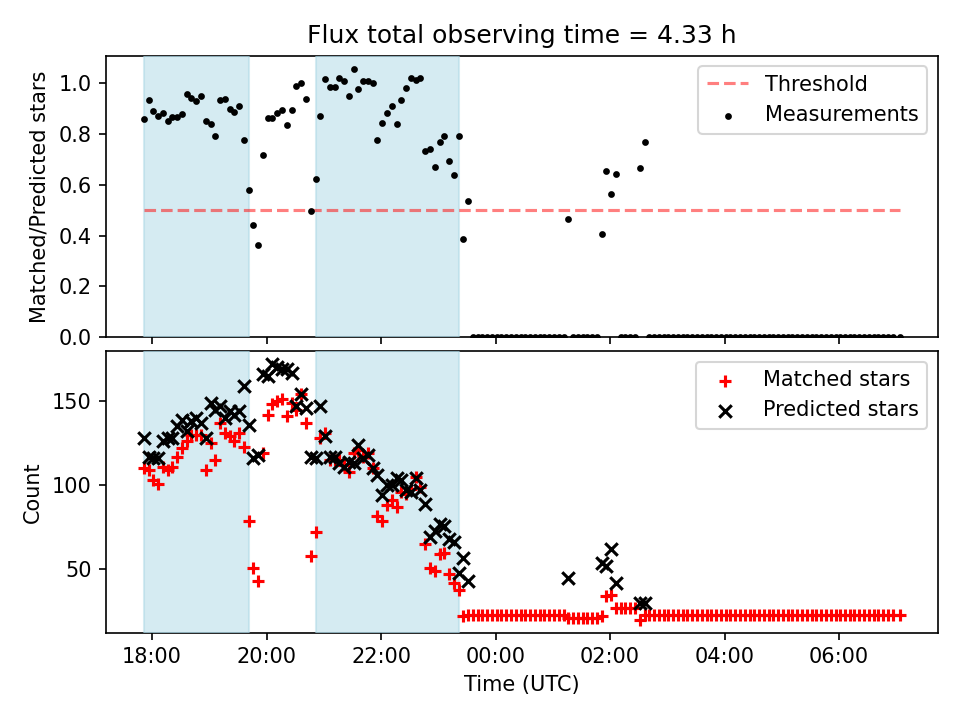 Flux total observing time = 4.33 h

Matched/Predicted stars

1.0
0.8
0.6
0.4
0.2
0.0

Threshold
Measurements

Count

150
100
50

Matched stars
Predicted stars

18:00
20:00
22:00
00:00
02:00
04:00
06:00

Time (UTC)